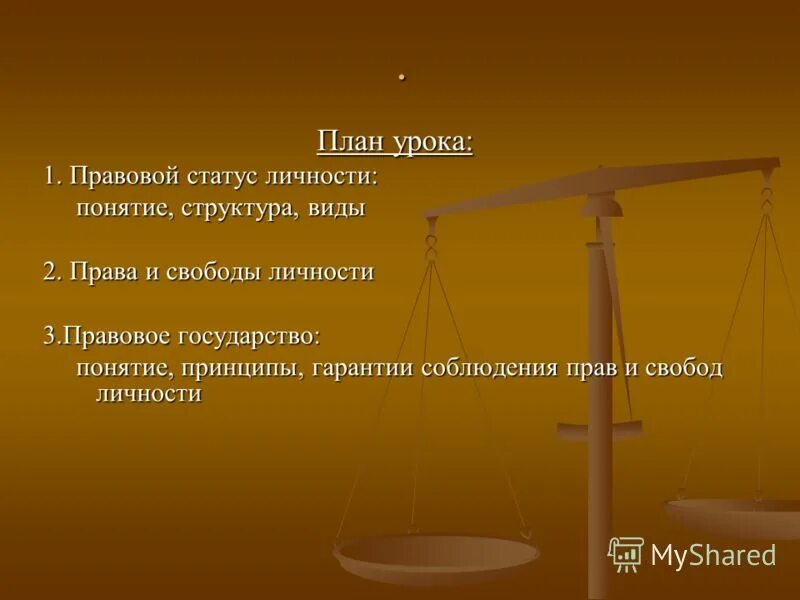 .

План урока:

1. Правовой статус личности:
понятие, структура, виды

2. Права и свободы личности

3.Правовое государство:
понятие, принципы, гарантии соблюдения прав и свобод личности

MyShared